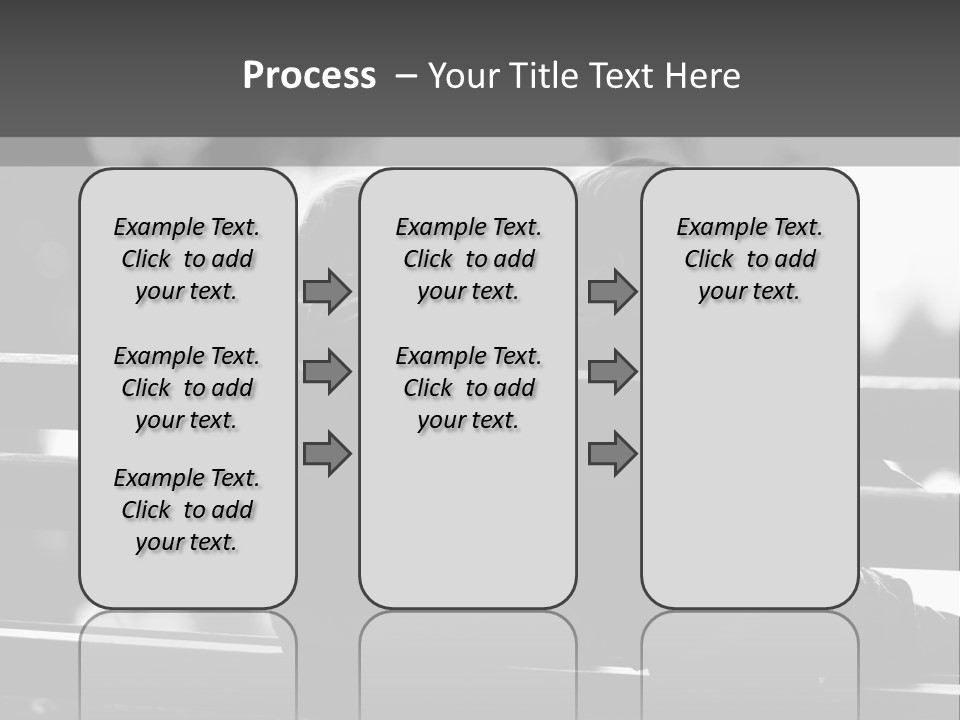 Process – Your Title Text Here

Example Text. Click to add your text.

Example Text. Click to add your text.

Example Text. Click to add your text.

Example Text. Click to add your text.

Example Text. Click to add your text.

Example Text. Click to add your text.